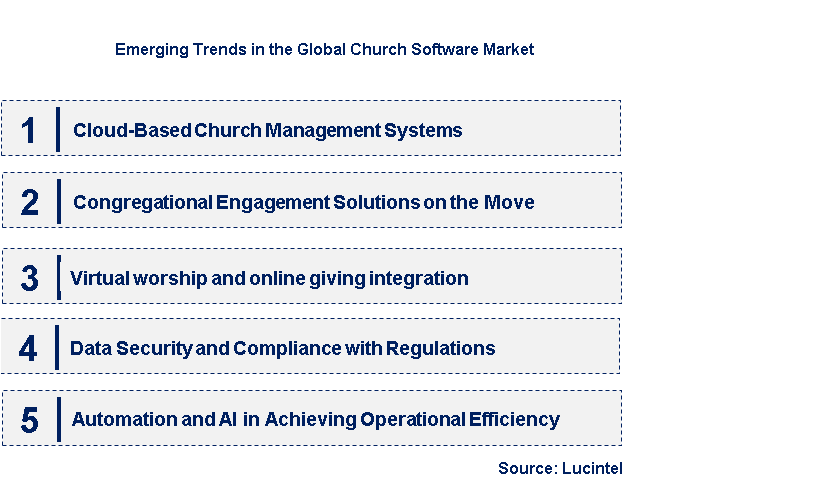 Emerging Trends in the Global Church Software Market

1 Cloud-Based Church Management Systems

2 Congregational Engagement Solutions on the Move

3 Virtual worship and online giving integration

4 Data Security and Compliance with Regulations

5 Automation and AI in Achieving Operational Efficiency

Source: Lucintel